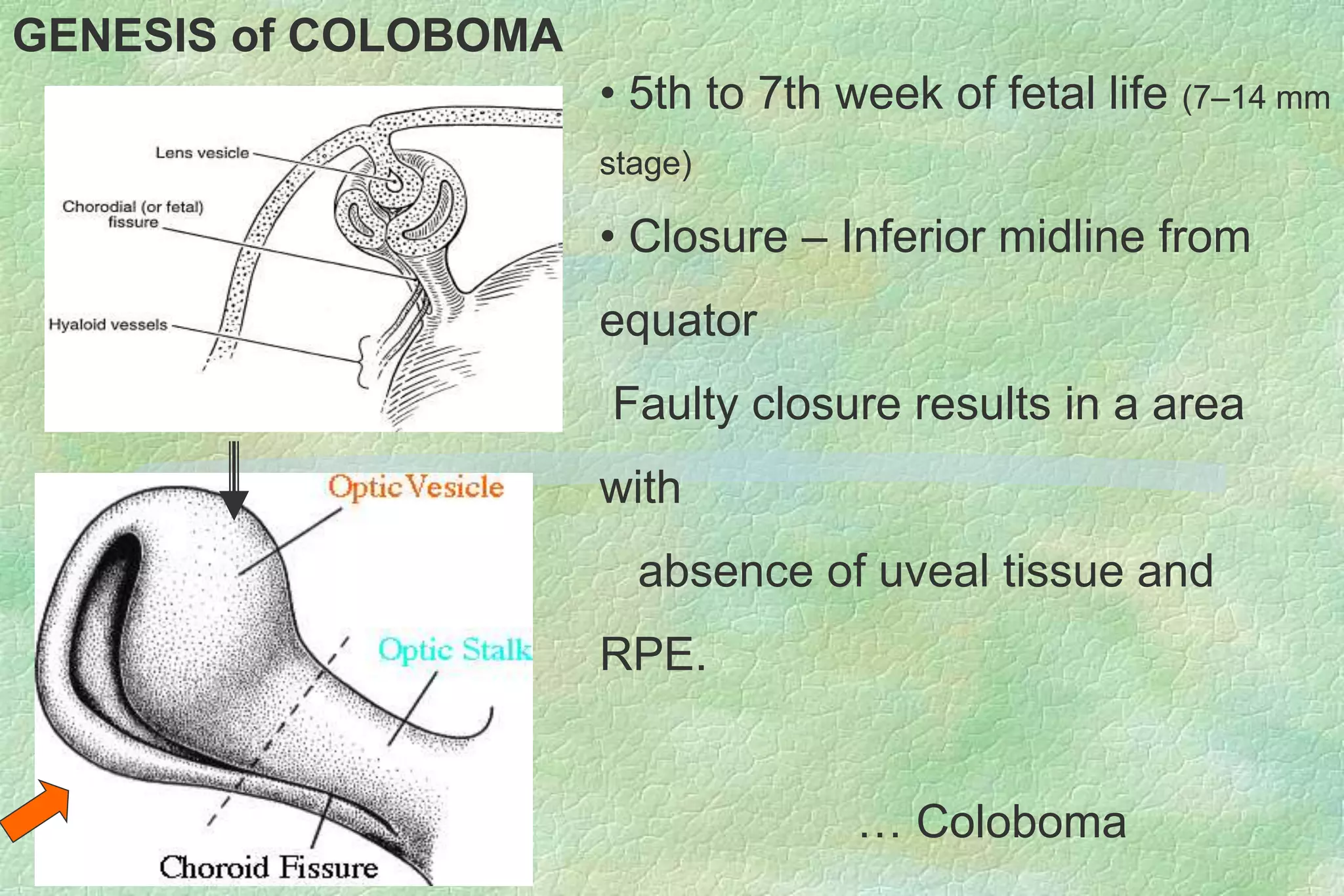 GENESIS of COLOBOMA

Lens vesicle

Chorodial (or fetal) fissure

Hyaloid vessels

Optic Vesicle

Optic Stalk

Choroid Fissure

• 5th to 7th week of fetal life (7–14 mm stage)

• Closure – Inferior midline from equator

Faulty closure results in a area with absence of uveal tissue and RPE.

… Coloboma